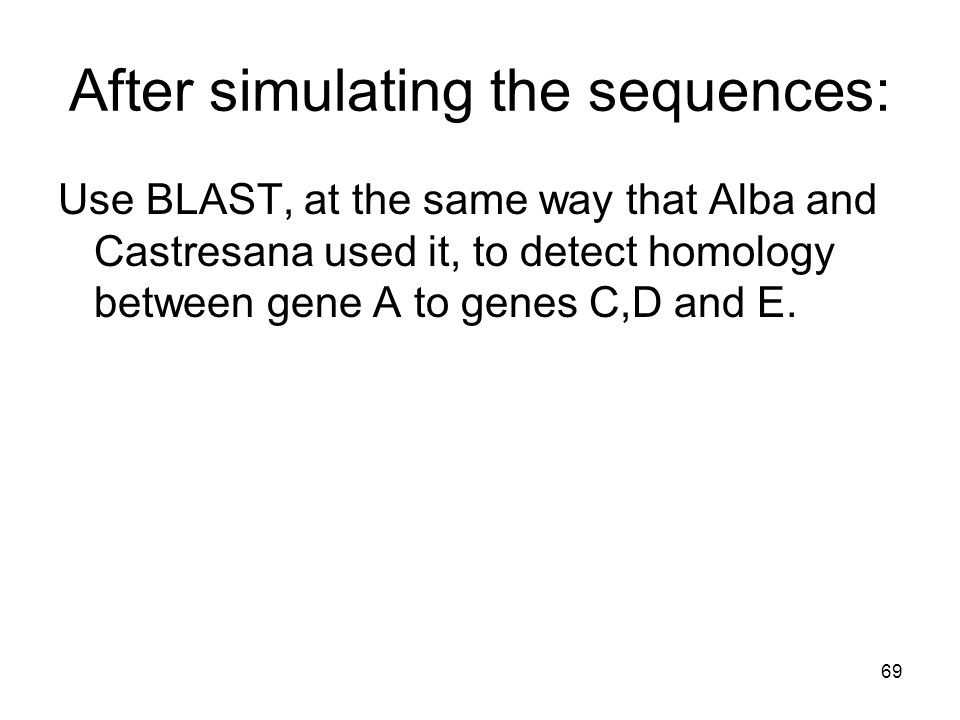 After simulating the sequences:

Use BLAST, at the same way that Alba and Castresana used it, to detect homology between gene A to genes C,D and E.

69